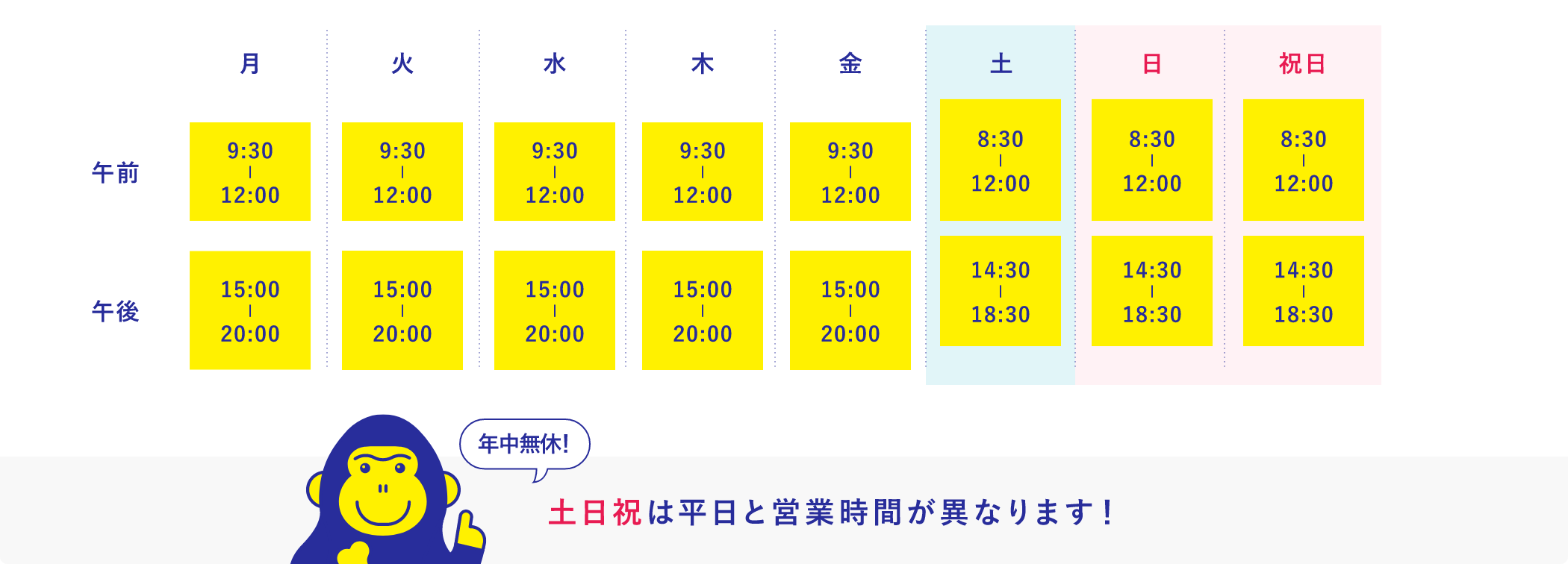 | | 月 | 火 | 水 | 木 | 金 | 土 | 日 | 祝日 |
|---|---|---|---|---|---|---|---|---|
| 午前 | 9:30 \| 12:00 | 9:30 \| 12:00 | 9:30 \| 12:00 | 9:30 \| 12:00 | 9:30 \| 12:00 | 8:30 \| 12:00 | 8:30 \| 12:00 | 8:30 \| 12:00 |
| 午後 | 15:00 \| 20:00 | 15:00 \| 20:00 | 15:00 \| 20:00 | 15:00 \| 20:00 | 15:00 \| 20:00 | 14:30 \| 18:30 | 14:30 \| 18:30 | 14:30 \| 18:30 |

年中無休!

土日祝は平日と営業時間が異なります！